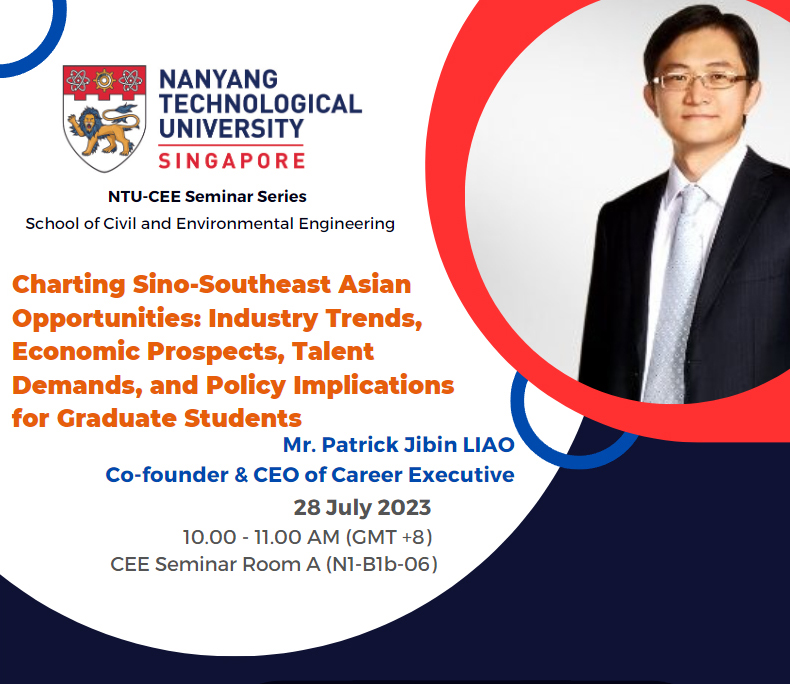 NANYANG TECHNOLOGICAL UNIVERSITY
SINGAPORE

NTU-CEE Seminar Series
School of Civil and Environmental Engineering

Charting Sino-Southeast Asian Opportunities: Industry Trends, Economic Prospects, Talent Demands, and Policy Implications for Graduate Students

Mr. Patrick Jibin LIAO
Co-founder & CEO of Career Executive

28 July 2023
10.00 - 11.00 AM (GMT +8)
CEE Seminar Room A (N1-B1b-06)